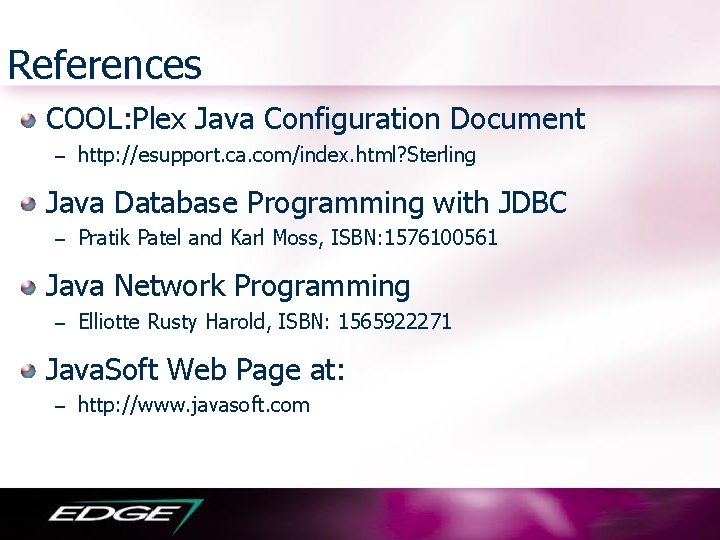 References

COOL:Plex Java Configuration Document
– http://esupport.ca.com/index.html?Sterling

Java Database Programming with JDBC
– Pratik Patel and Karl Moss, ISBN:1576100561

Java Network Programming
– Elliotte Rusty Harold, ISBN: 1565922271

JavaSoft Web Page at:
– http://www.javasoft.com

EDGE